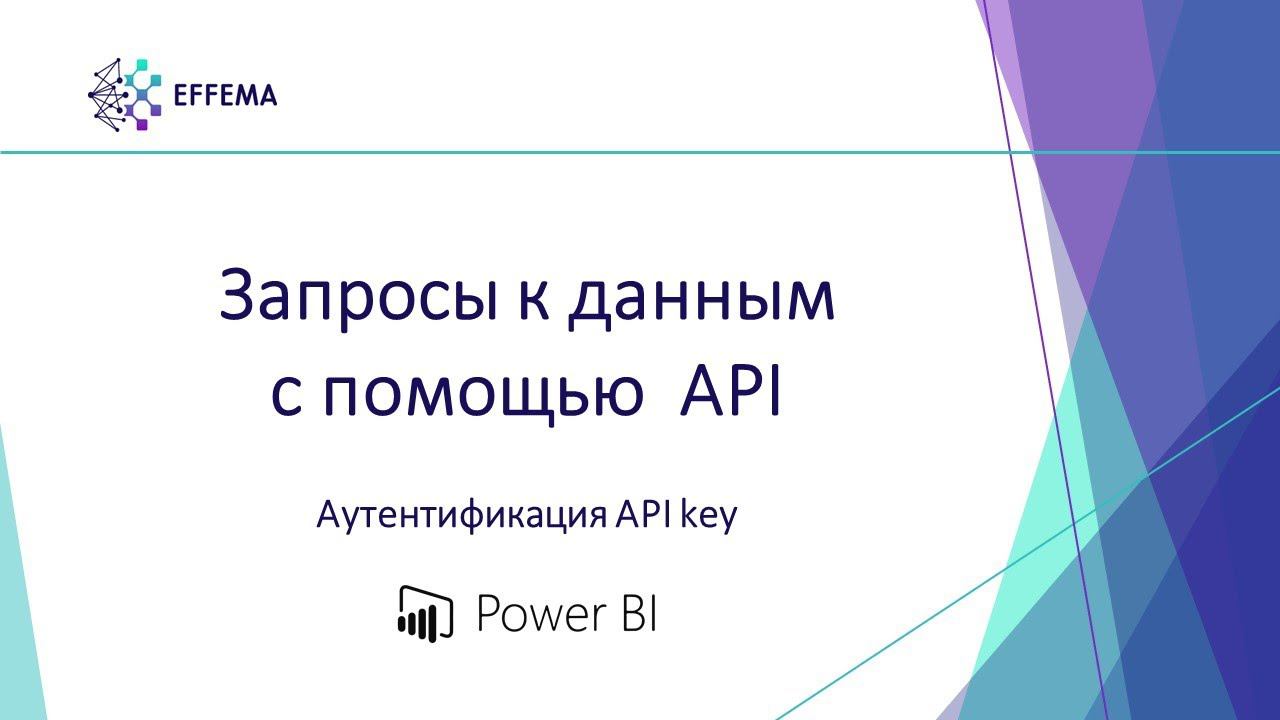 EFFEMA

Запросы к данным с помощью API

Аутентификация API key

Power BI